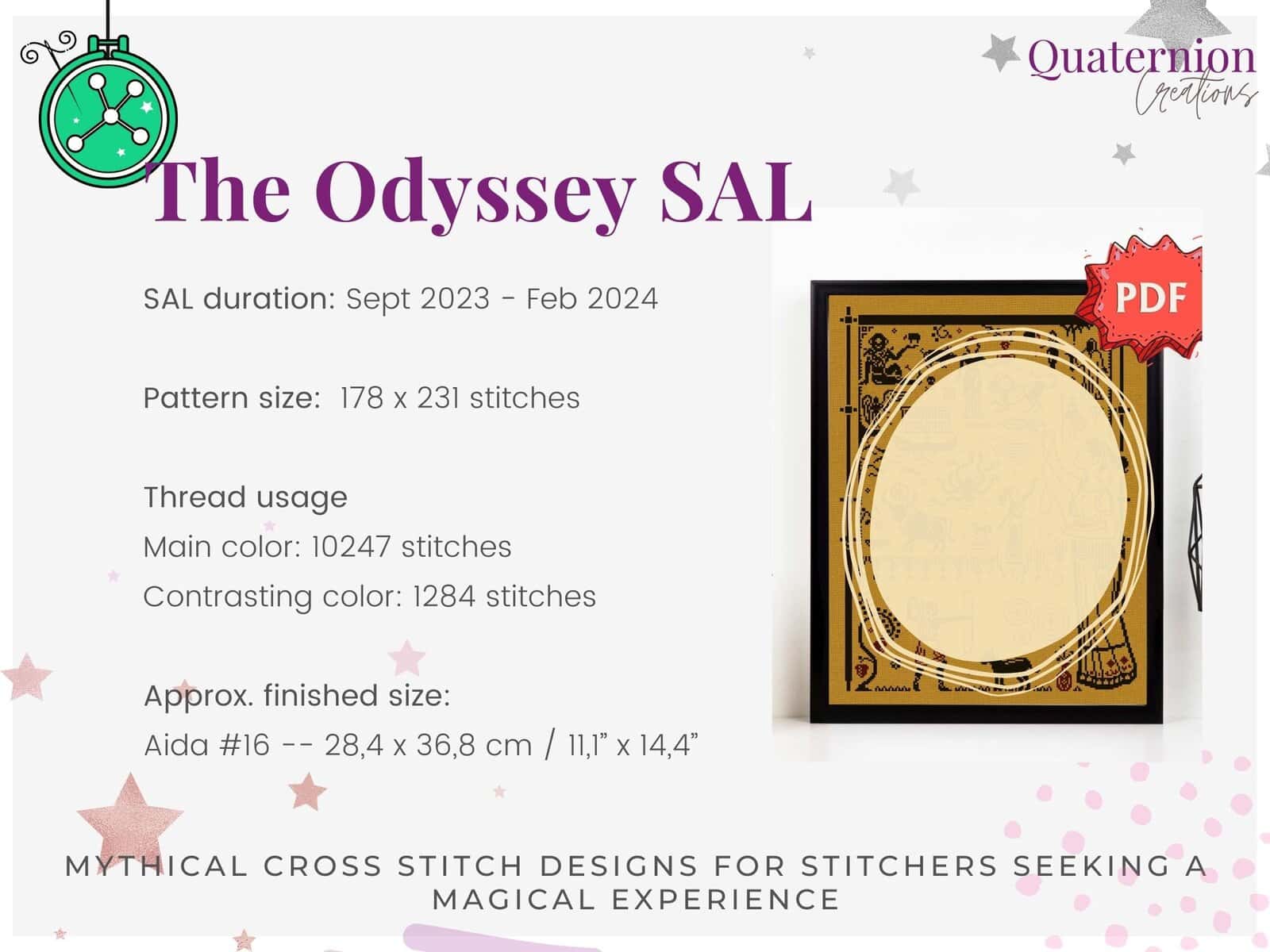 Quaternion Creations

The Odyssey SAL

SAL duration: Sept 2023 - Feb 2024

Pattern size: 178 x 231 stitches

Thread usage
Main color: 10247 stitches
Contrasting color: 1284 stitches

Approx. finished size:
Aida #16 -- 28,4 x 36,8 cm / 11,1" x 14,4"

PDF

MYTHICAL CROSS STITCH DESIGNS FOR STITCHERS SEEKING A MAGICAL EXPERIENCE